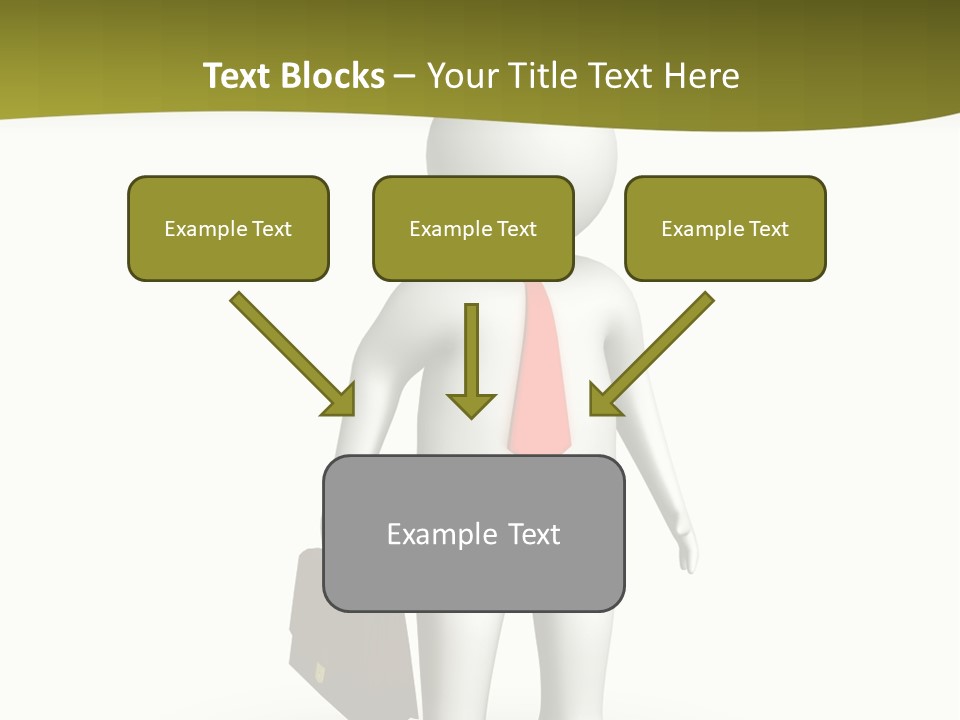 Text Blocks – Your Title Text Here

Example Text

Example Text

Example Text

Example Text